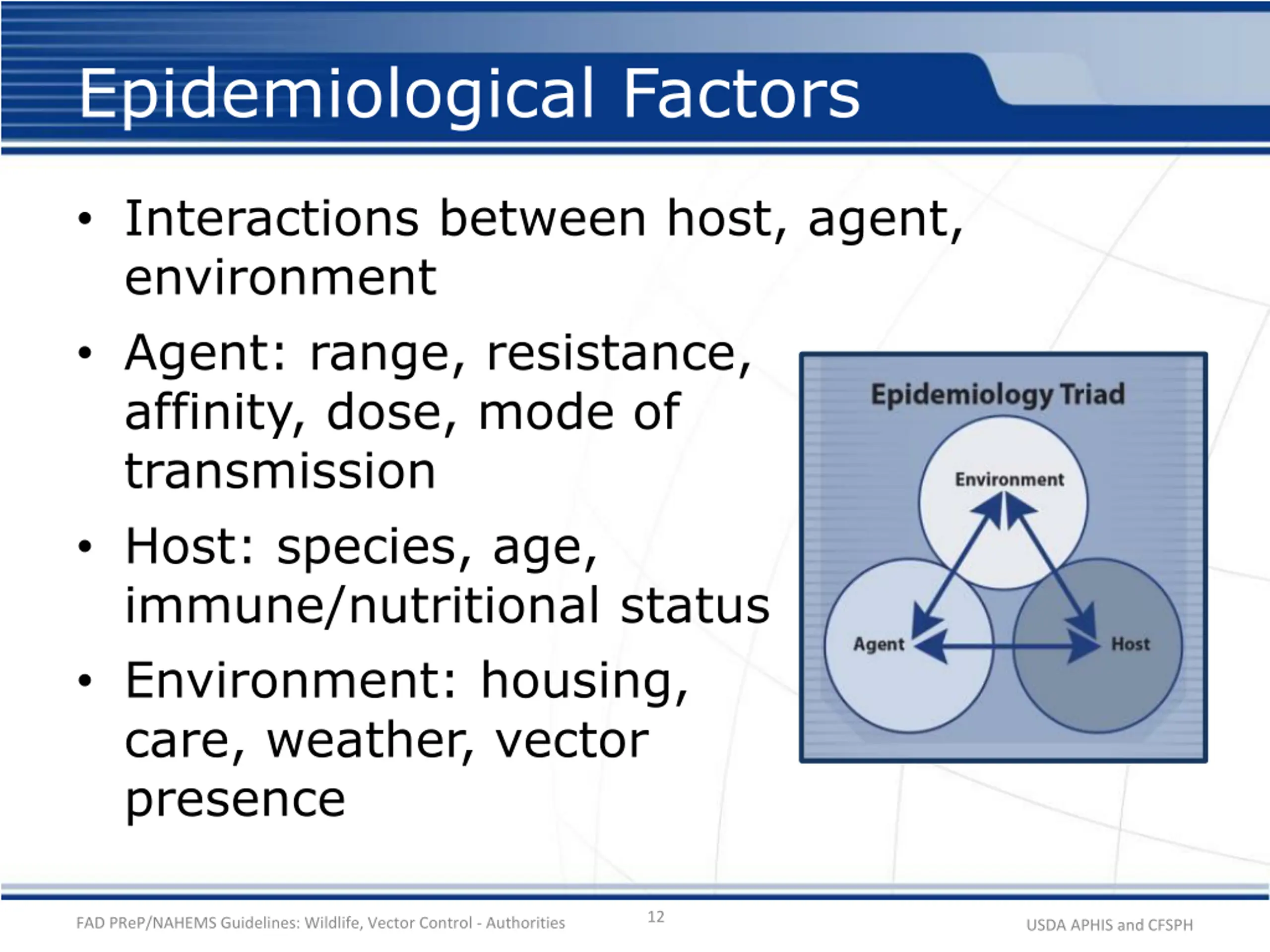 Epidemiological Factors

• Interactions between host, agent, environment

• Agent: range, resistance, affinity, dose, mode of transmission

• Host: species, age, immune/nutritional status

• Environment: housing, care, weather, vector presence

Epidemiology Triad

Environment

Agent

Host

FAD PReP/NAHEMS Guidelines: Wildlife, Vector Control - Authorities

12

USDA APHIS and CFSPH